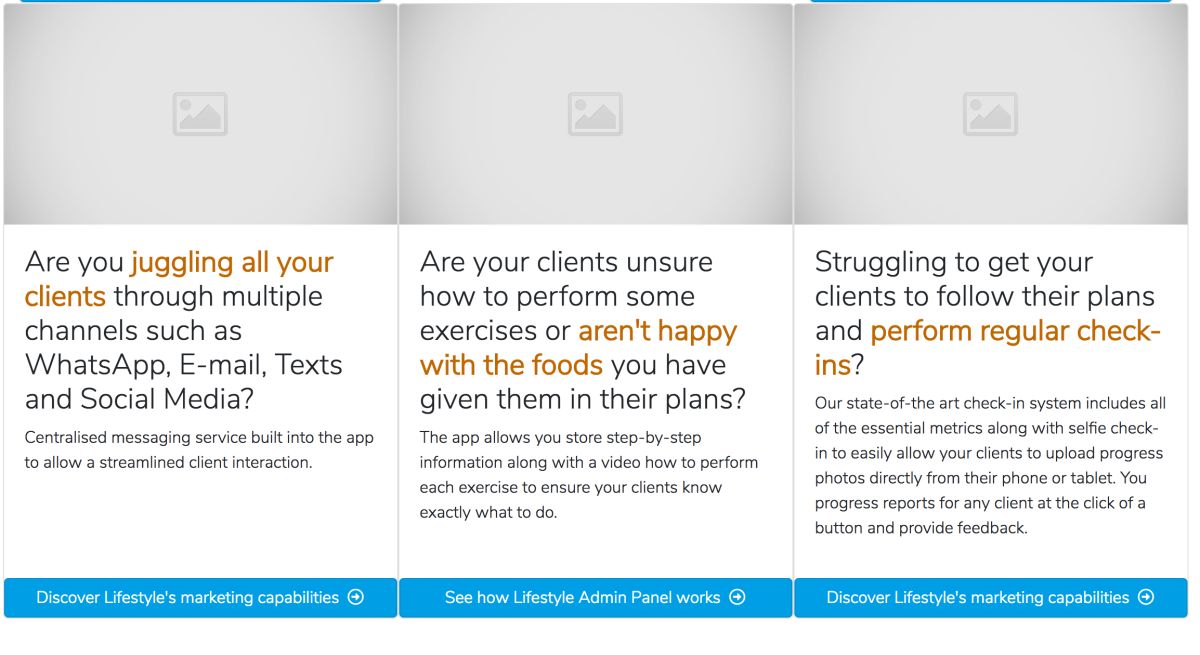 Are you juggling all your clients through multiple channels such as WhatsApp, E-mail, Texts and Social Media?

Centralised messaging service built into the app to allow a streamlined client interaction.

Discover Lifestyle's marketing capabilities

Are your clients unsure how to perform some exercises or aren't happy with the foods you have given them in their plans?

The app allows you store step-by-step information along with a video how to perform each exercise to ensure your clients know exactly what to do.

See how Lifestyle Admin Panel works

Struggling to get your clients to follow their plans and perform regular check-ins?

Our state-of-the art check-in system includes all of the essential metrics along with selfie check-in to easily allow your clients to upload progress photos directly from their phone or tablet. You progress reports for any client at the click of a button and provide feedback.

Discover Lifestyle's marketing capabilities